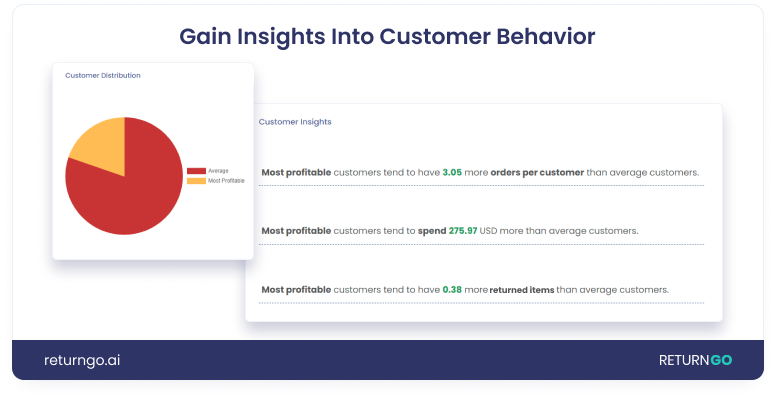 Gain Insights Into Customer Behavior

Customer Distribution

Average
Most Profitable

Customer Insights

Most profitable customers tend to have 3.05 more orders per customer than average customers.

Most profitable customers tend to spend 275.97 USD more than average customers.

Most profitable customers tend to have 0.38 more returned items than average customers.

returngo.ai

RETURNGO